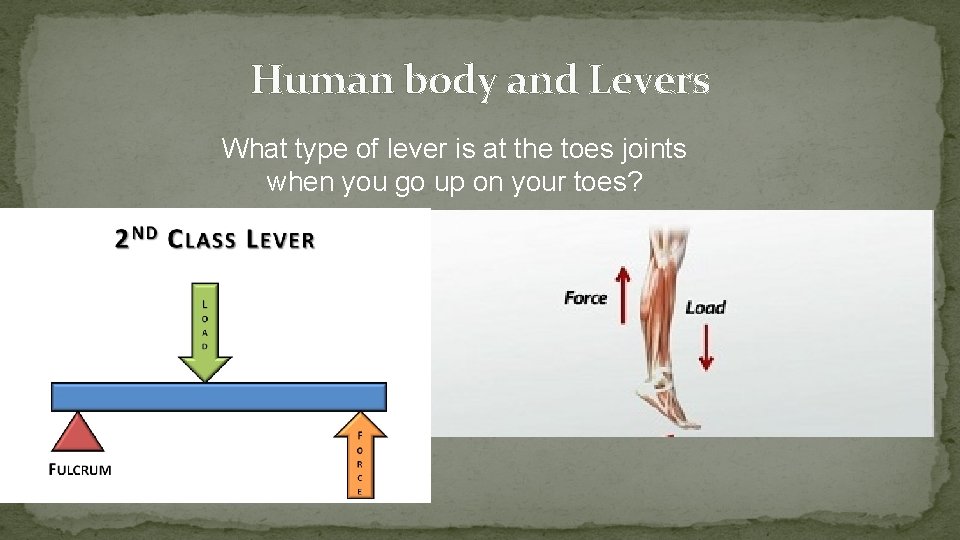 Human body and Levers

What type of lever is at the toes joints when you go up on your toes?

2ND CLASS LEVER

LOAD

FULCRUM

FORCE

Force

Load